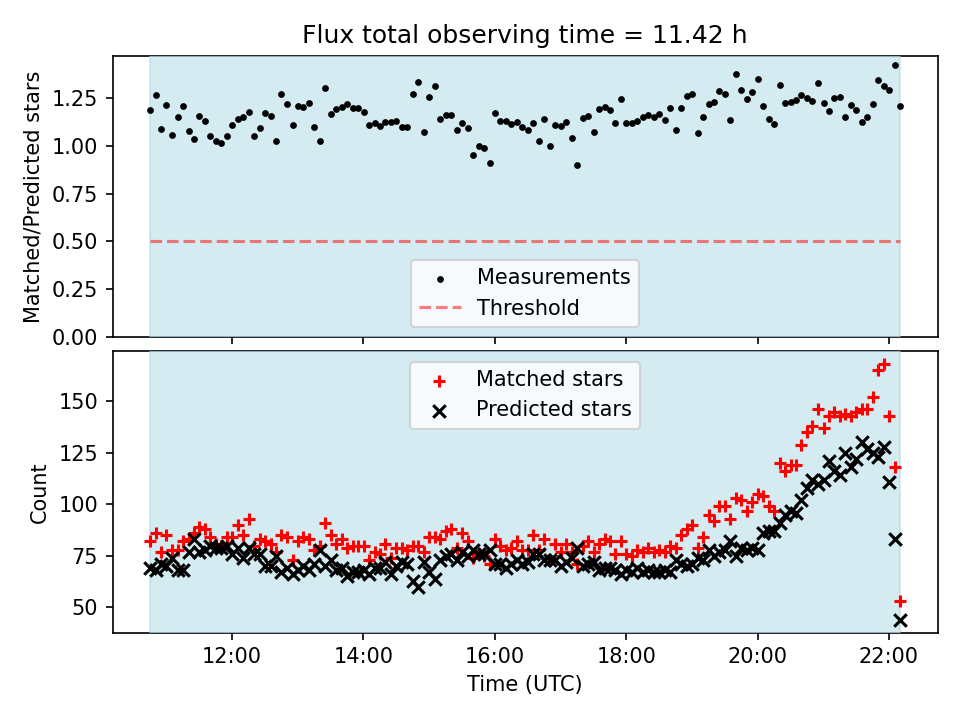 Flux total observing time = 11.42 h

Matched/Predicted stars

1.25
1.00
0.75
0.50
0.25
0.00

Measurements
Threshold

Matched stars
Predicted stars

Count

150
125
100
75
50

12:00
14:00
16:00
18:00
20:00
22:00

Time (UTC)